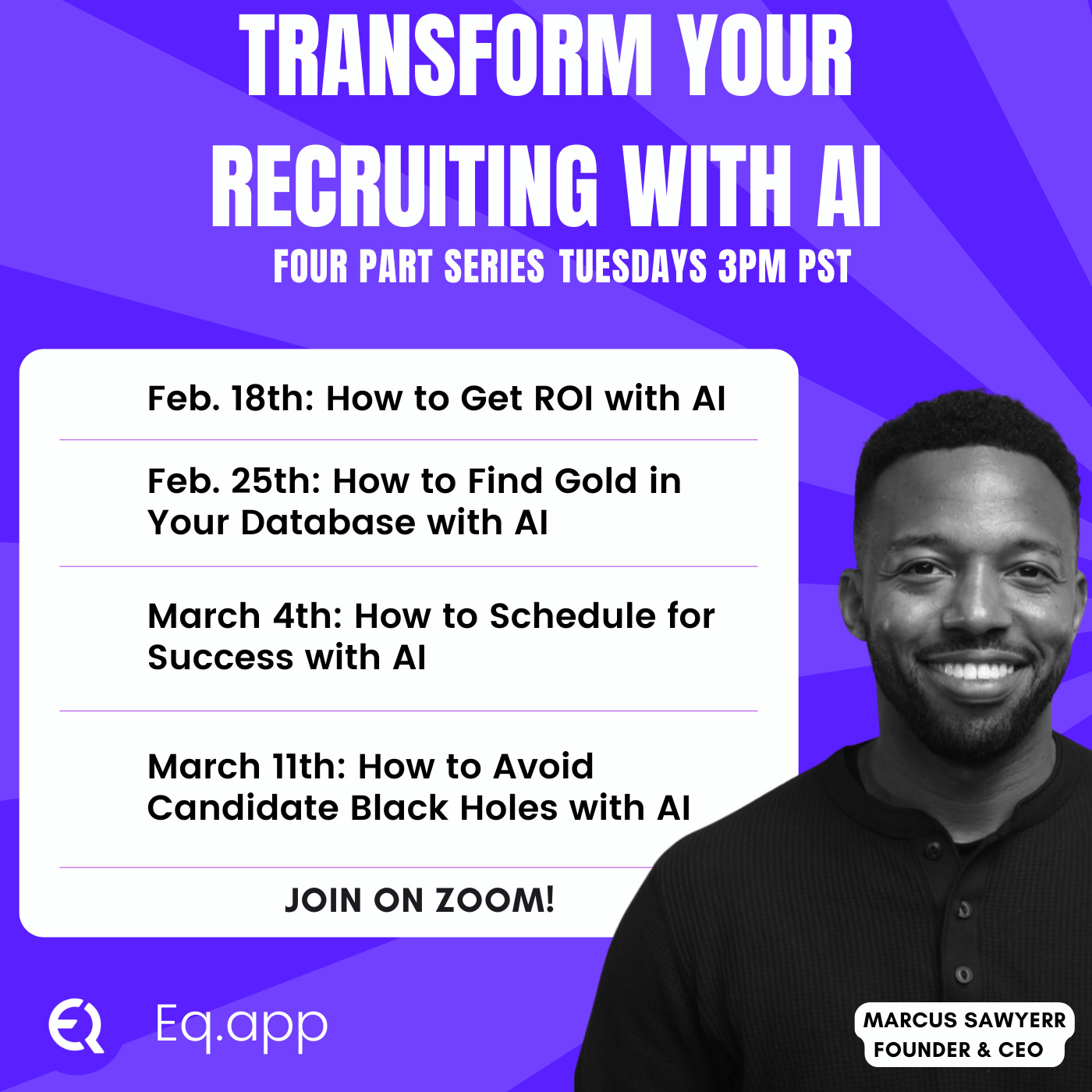 TRANSFORM YOUR RECRUITING WITH AI

FOUR PART SERIES TUESDAYS 3PM PST

Feb. 18th: How to Get ROI with AI

Feb. 25th: How to Find Gold in Your Database with AI

March 4th: How to Schedule for Success with AI

March 11th: How to Avoid Candidate Black Holes with AI

JOIN ON ZOOM!

Eq.app

MARCUS SAWYERR
FOUNDER & CEO